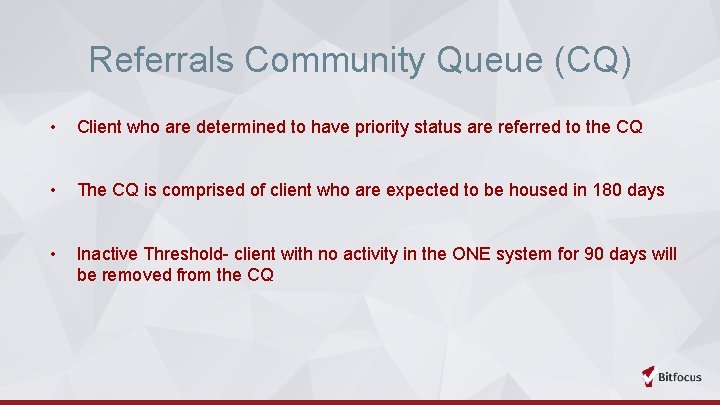 Referrals Community Queue (CQ)

• Client who are determined to have priority status are referred to the CQ

• The CQ is comprised of client who are expected to be housed in 180 days

• Inactive Threshold- client with no activity in the ONE system for 90 days will be removed from the CQ

Bitfocus